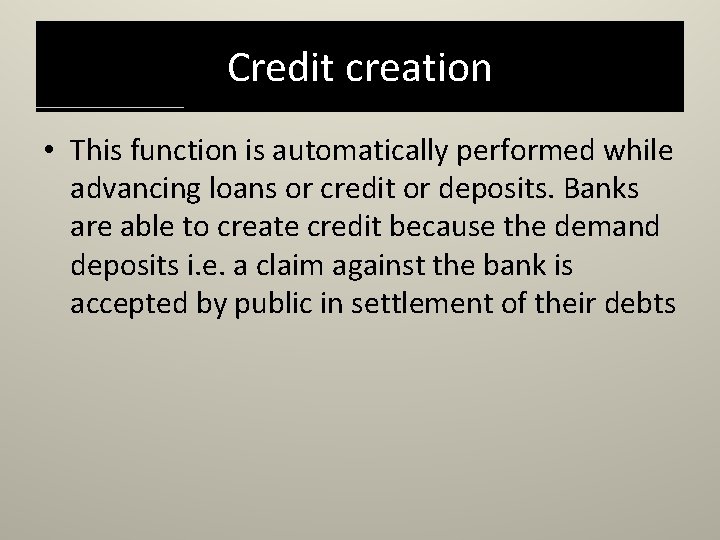 Credit creation

• This function is automatically performed while advancing loans or credit or deposits. Banks are able to create credit because the demand deposits i.e. a claim against the bank is accepted by public in settlement of their debts